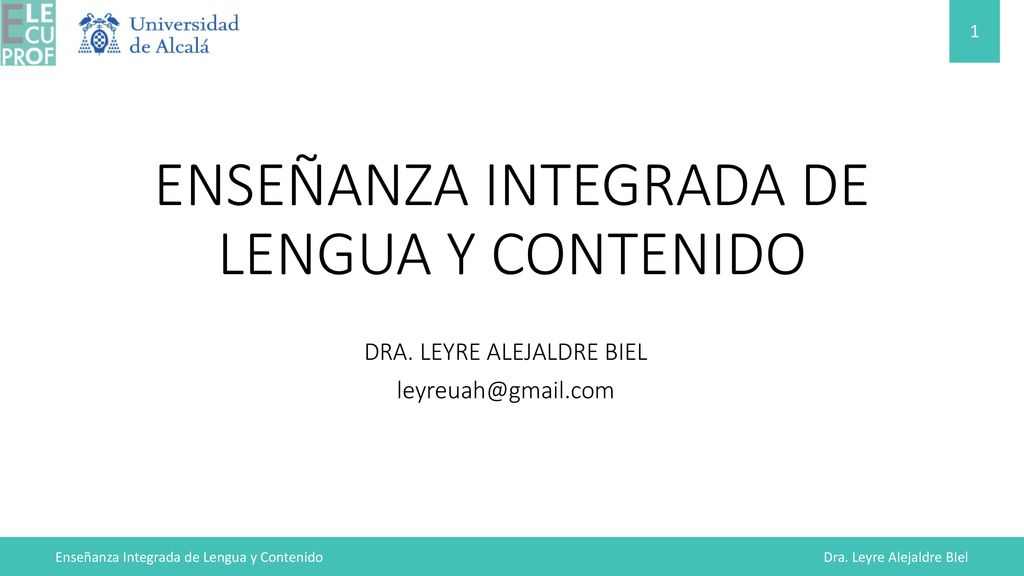 ELE CU PROF

Universidad de Alcalá

1

ENSEÑANZA INTEGRADA DE LENGUA Y CONTENIDO

DRA. LEYRE ALEJALDRE BIEL

leyreuah@gmail.com

Enseñanza Integrada de Lengua y Contenido

Dra. Leyre Alejaldre BIel